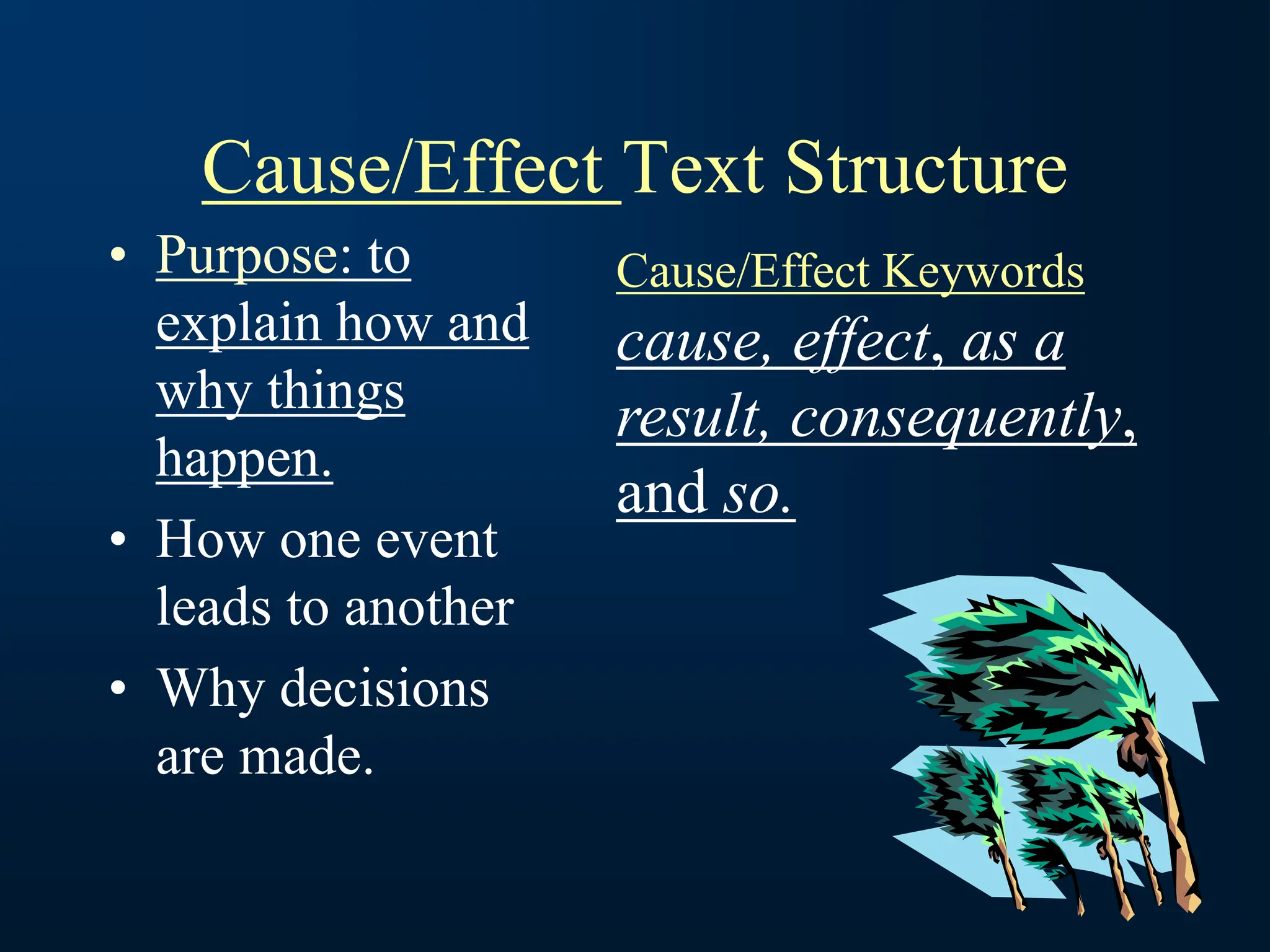 Cause/Effect Text Structure

• Purpose: to explain how and why things happen.
• How one event leads to another
• Why decisions are made.

Cause/Effect Keywords
cause, effect, as a result, consequently, and so.